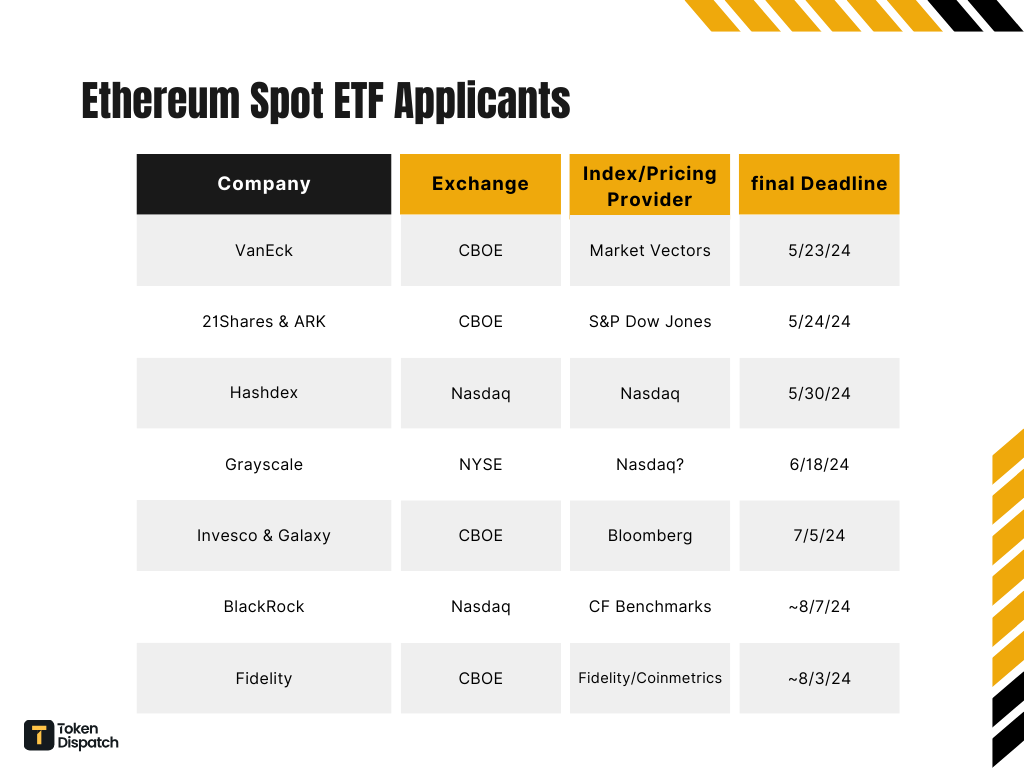 Ethereum Spot ETF Applicants

| Company | Exchange | Index/Pricing Provider | final Deadline |
|---|---|---|---|
| VanEck | CBOE | Market Vectors | 5/23/24 |
| 21Shares & ARK | CBOE | S&P Dow Jones | 5/24/24 |
| Hashdex | Nasdaq | Nasdaq | 5/30/24 |
| Grayscale | NYSE | Nasdaq? | 6/18/24 |
| Invesco & Galaxy | CBOE | Bloomberg | 7/5/24 |
| BlackRock | Nasdaq | CF Benchmarks | ~8/7/24 |
| Fidelity | CBOE | Fidelity/Coinmetrics | ~8/3/24 |

Token Dispatch